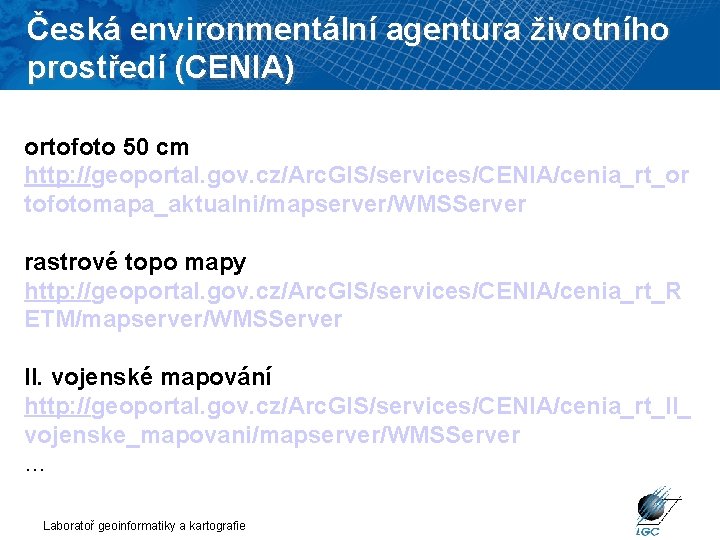 Česká environmentální agentura životního prostředí (CENIA)

ortofoto 50 cm
http://geoportal.gov.cz/ArcGIS/services/CENIA/cenia_rt_ortofotomapa_aktualni/mapserver/WMSServer

rastrové topo mapy
http://geoportal.gov.cz/ArcGIS/services/CENIA/cenia_rt_RETM/mapserver/WMSServer

II. vojenské mapování
http://geoportal.gov.cz/ArcGIS/services/CENIA/cenia_rt_II_vojenske_mapovani/mapserver/WMSServer
…

Laboratoř geoinformatiky a kartografie

LGC